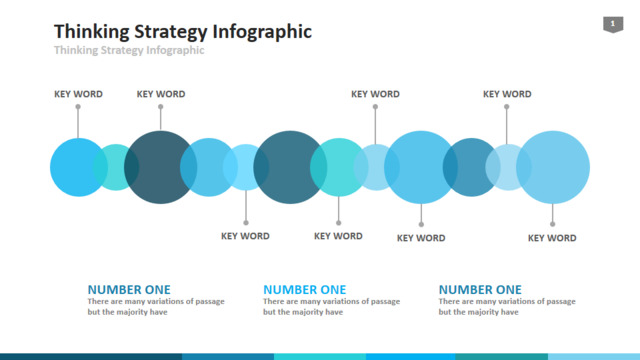 Thinking Strategy Infographic

Thinking Strategy Infographic

1

KEY WORD

KEY WORD

KEY WORD

KEY WORD

KEY WORD

KEY WORD

KEY WORD

KEY WORD

NUMBER ONE

There are many variations of passage but the majority have

NUMBER ONE

There are many variations of passage but the majority have

NUMBER ONE

There are many variations of passage but the majority have